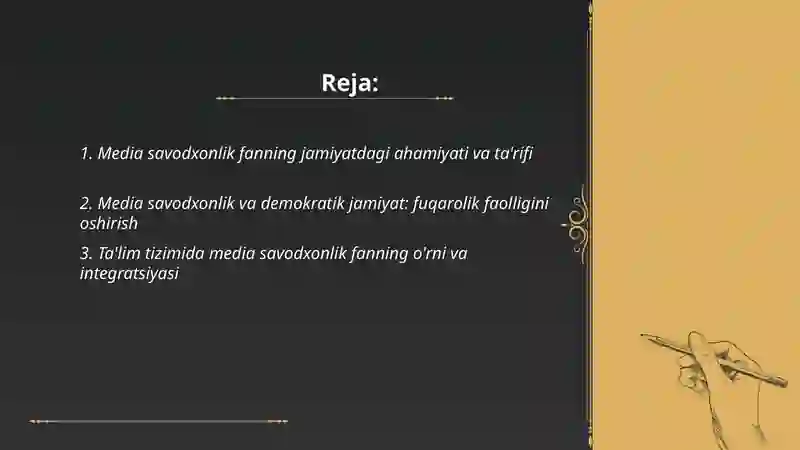 Reja:

1. Media savodxonlik fanning jamiyatdagi ahamiyati va ta'rifi

2. Media savodxonlik va demokratik jamiyat: fuqarolik faolligini oshirish

3. Ta'lim tizimida media savodxonlik fanning o'rni va integratsiyasi